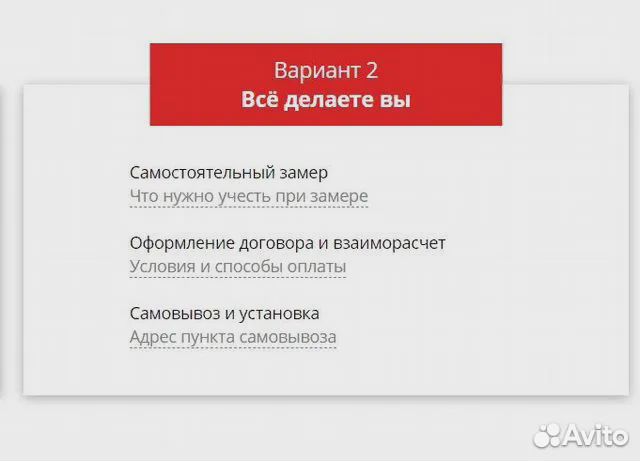 Вариант 2
Всё делаете вы

Самостоятельный замер
Что нужно учесть при замере

Оформление договора и взаиморасчет
Условия и способы оплаты

Самовывоз и установка
Адрес пункта самовывоза

Avito